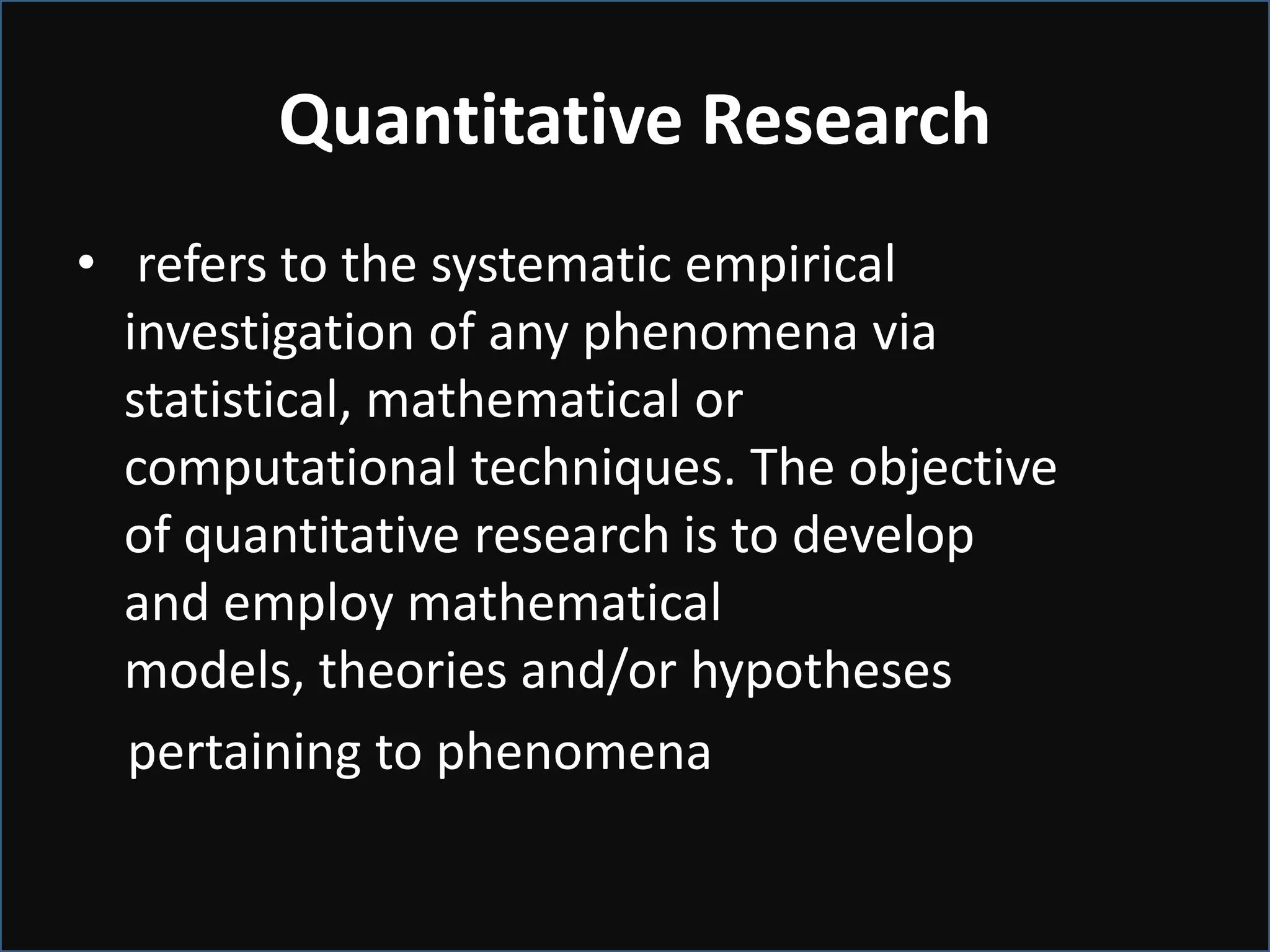 Quantitative Research

• refers to the systematic empirical investigation of any phenomena via statistical, mathematical or computational techniques. The objective of quantitative research is to develop and employ mathematical models, theories and/or hypotheses pertaining to phenomena